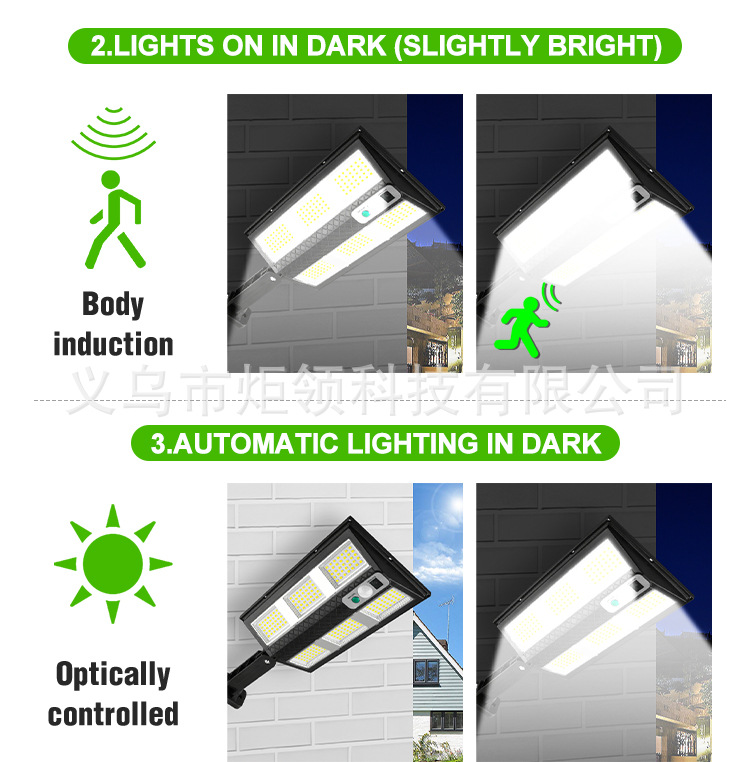 2.LIGHTS ON IN DARK (SLIGHTLY BRIGHT)

Body induction

义乌市炬领科技有限公司

3.AUTOMATIC LIGHTING IN DARK

Optically controlled